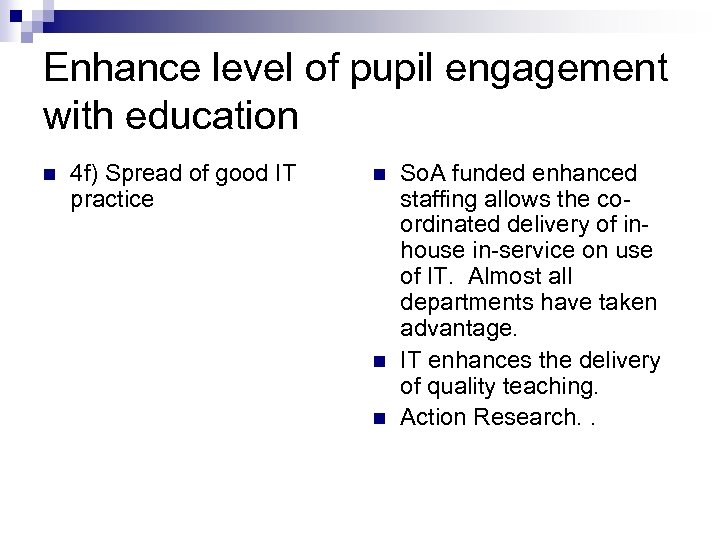 Enhance level of pupil engagement with education

- 4f) Spread of good IT practice

- SoA funded enhanced staffing allows the co-ordinated delivery of in-house in-service on use of IT. Almost all departments have taken advantage.
- IT enhances the delivery of quality teaching.
- Action Research. .